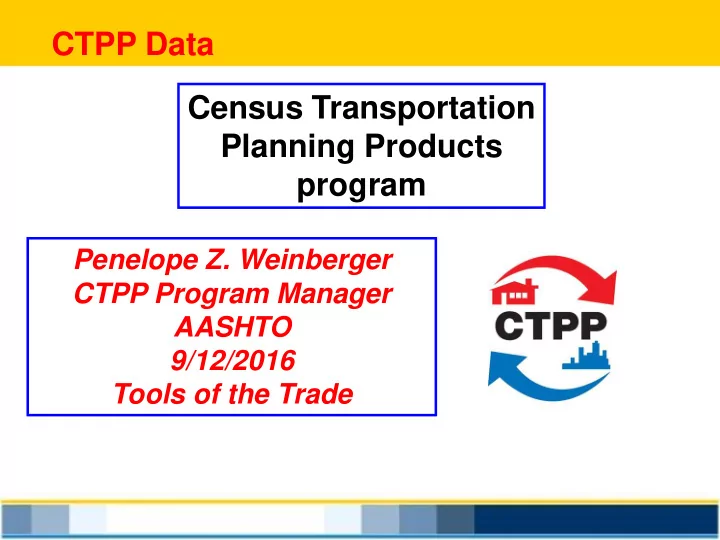 CTPP Data

Census Transportation Planning Products program

Penelope Z. Weinberger
CTPP Program Manager
AASHTO
9/12/2016
Tools of the Trade

CTPP